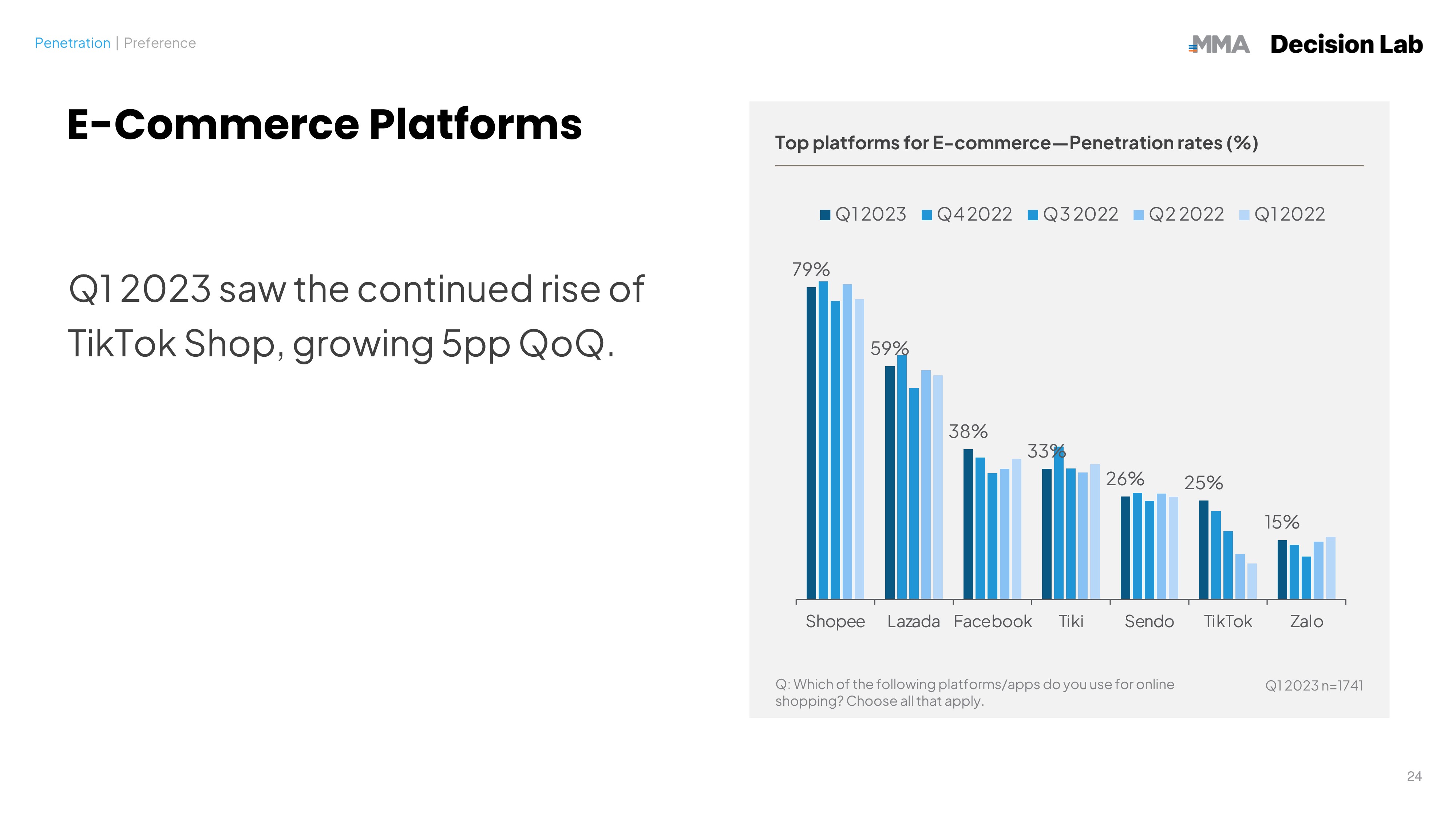 Penetration | Preference

MMA Decision Lab

E-Commerce Platforms

Q1 2023 saw the continued rise of TikTok Shop, growing 5pp QoQ.

Top platforms for E-commerce—Penetration rates (%)

Q1 2023 Q4 2022 Q3 2022 Q2 2022 Q1 2022

79%
59%
38%
33%
26%
25%
15%

Shopee Lazada Facebook Tiki Sendo TikTok Zalo

Q: Which of the following platforms/apps do you use for online shopping? Choose all that apply.

Q1 2023 n=1741

24